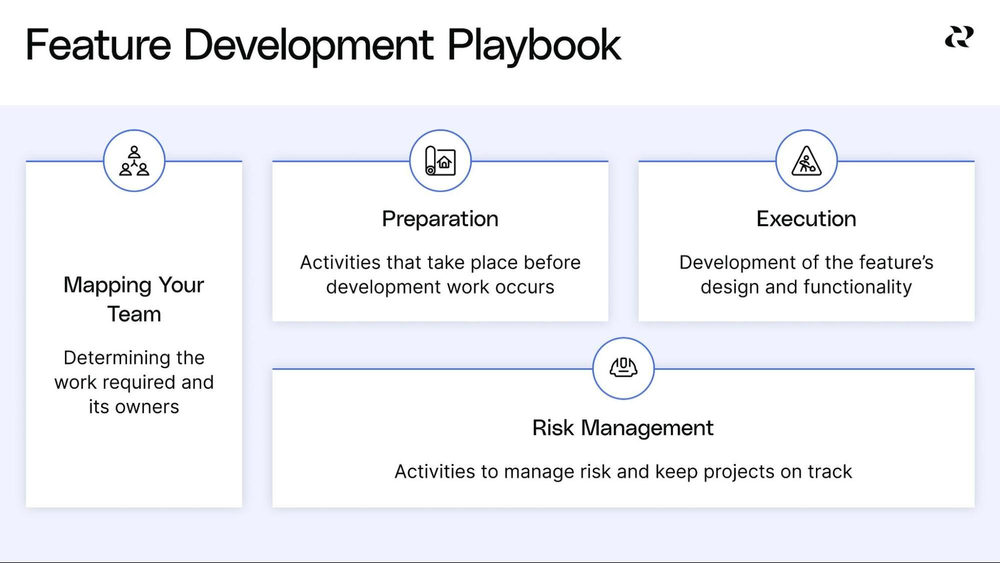 Feature Development Playbook

Mapping Your Team

Determining the work required and its owners

Preparation

Activities that take place before development work occurs

Execution

Development of the feature's design and functionality

Risk Management

Activities to manage risk and keep projects on track